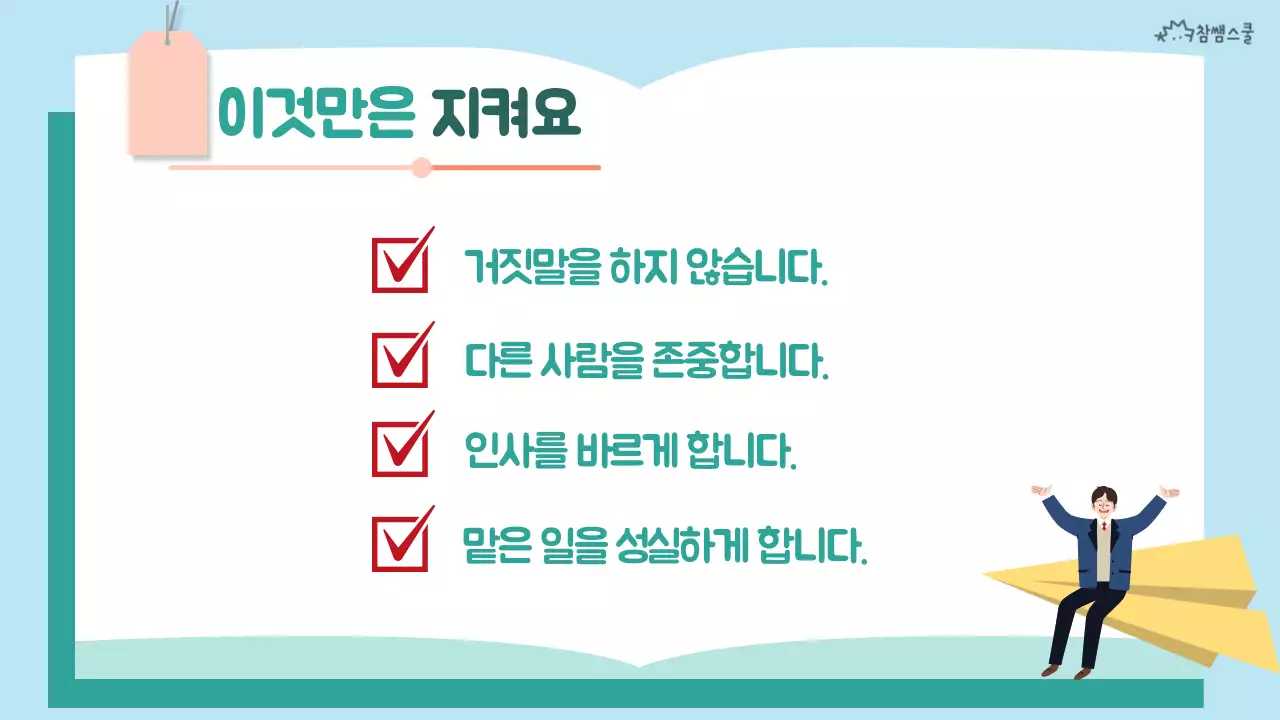 참쌤스쿨

이것만은 지켜요

거짓말을 하지 않습니다.

다른 사람을 존중합니다.

인사를 바르게 합니다.

맡은 일을 성실하게 합니다.